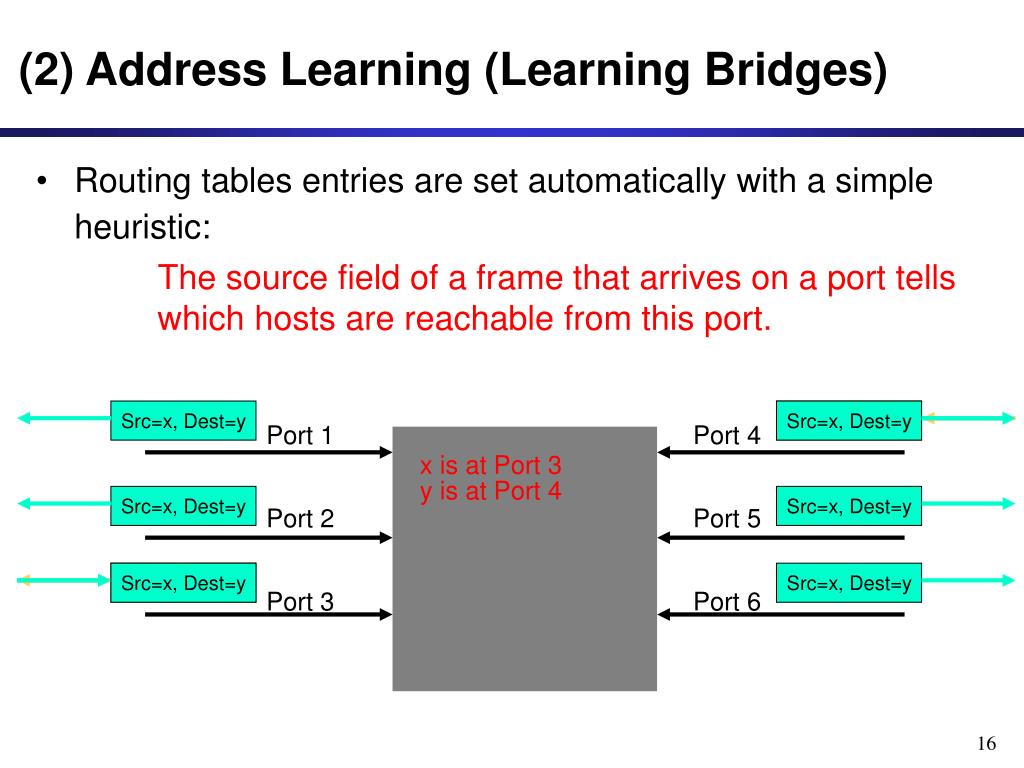 (2) Address Learning (Learning Bridges)

• Routing tables entries are set automatically with a simple heuristic:

The source field of a frame that arrives on a port tells which hosts are reachable from this port.

Src=x, Dest=y

Port 1

Src=x, Dest=y

Port 2

Src=x, Dest=y

Port 3

x is at Port 3
y is at Port 4

Src=x, Dest=y

Port 4

Src=x, Dest=y

Port 5

Src=x, Dest=y

Port 6

16